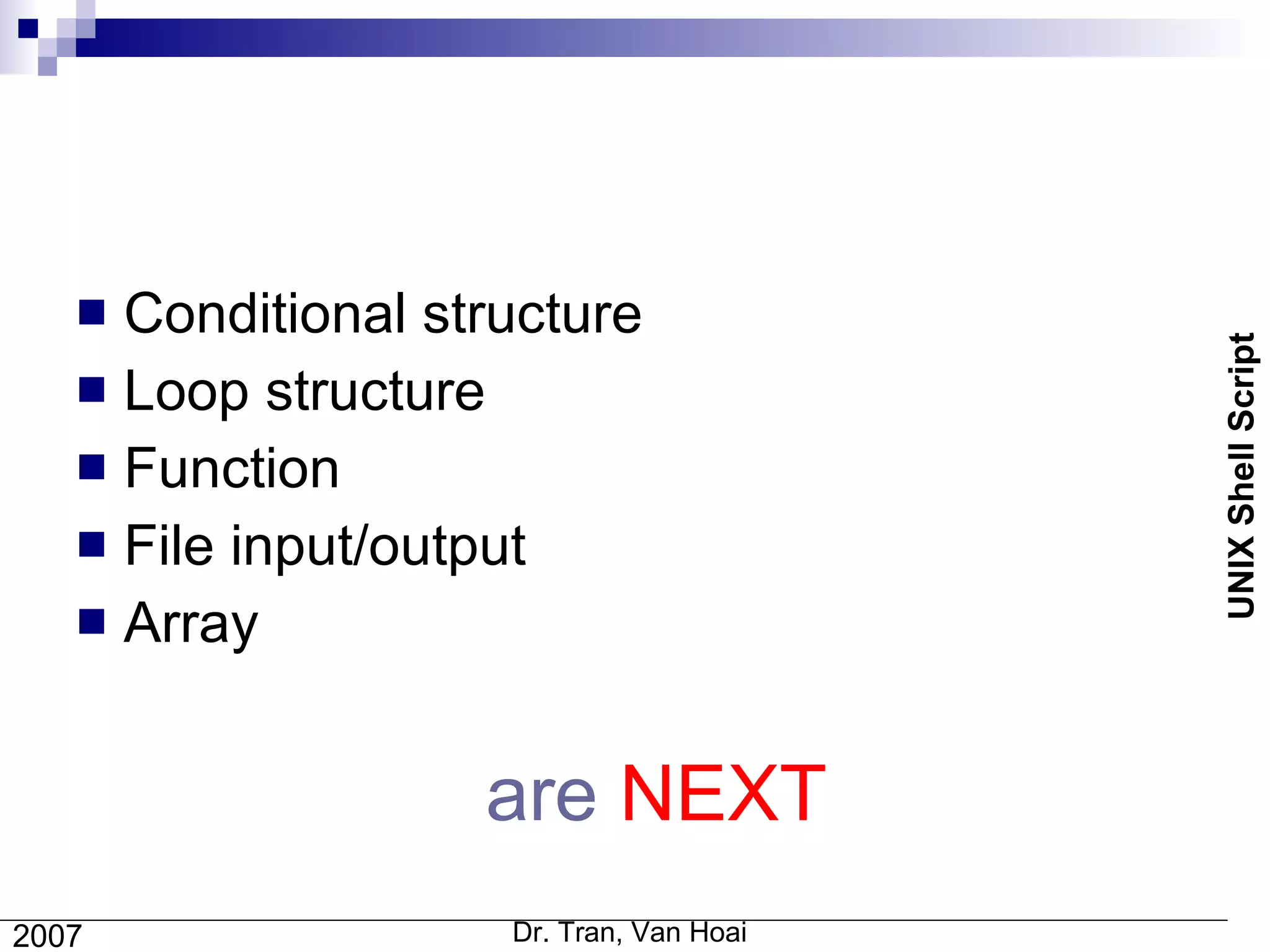 - Conditional structure
- Loop structure
- Function
- File input/output
- Array

are NEXT

UNIX Shell Script

2007

Dr. Tran, Van Hoai